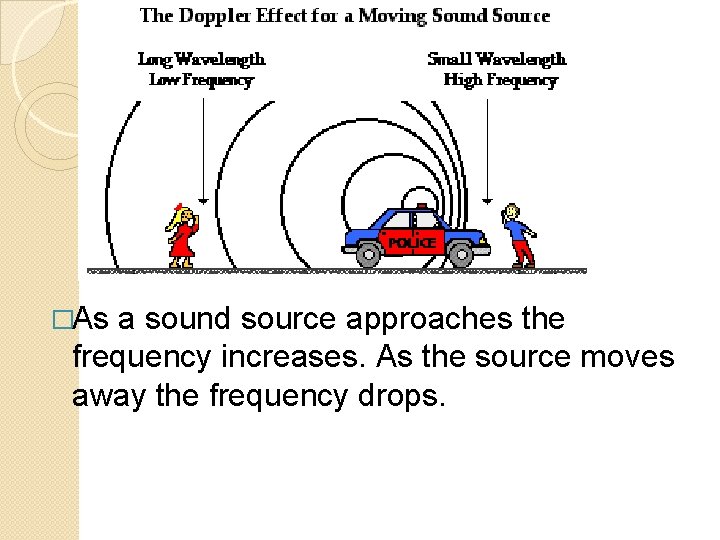 The Doppler Effect for a Moving Sound Source

Long Wavelength
Low Frequency

Small Wavelength
High Frequency

POLICE

□As a sound source approaches the frequency increases. As the source moves away the frequency drops.